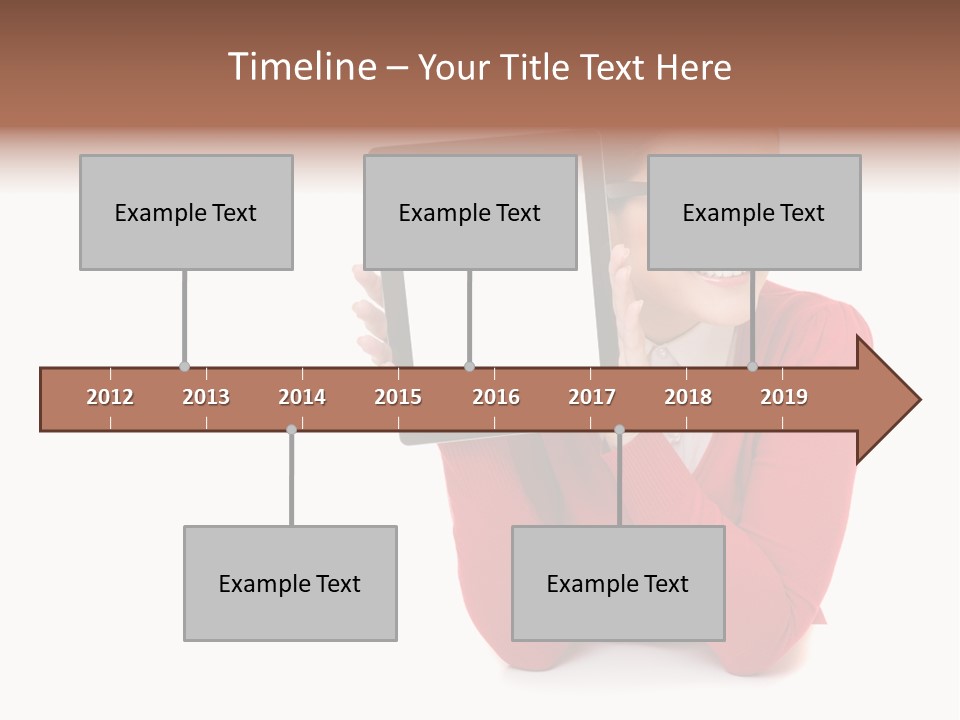 Timeline – Your Title Text Here

Example Text

Example Text

Example Text

2012 2013 2014 2015 2016 2017 2018 2019

Example Text

Example Text